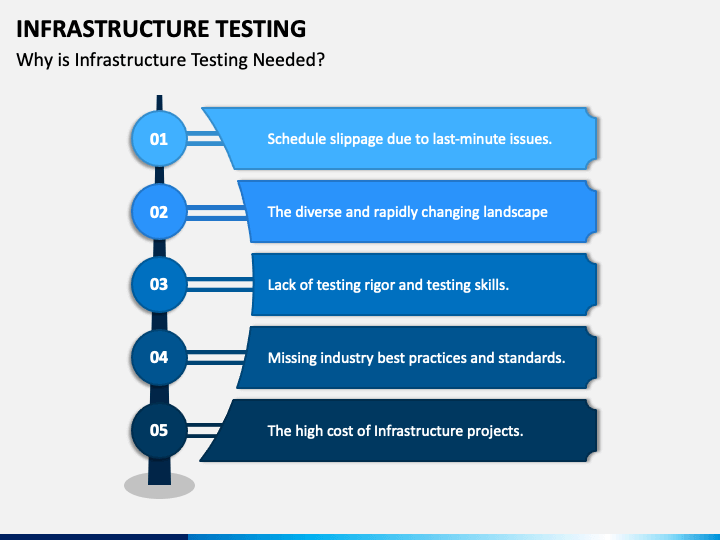 INFRASTRUCTURE TESTING
Why is Infrastructure Testing Needed?

01
Schedule slippage due to last-minute issues.

02
The diverse and rapidly changing landscape

03
Lack of testing rigor and testing skills.

04
Missing industry best practices and standards.

05
The high cost of Infrastructure projects.